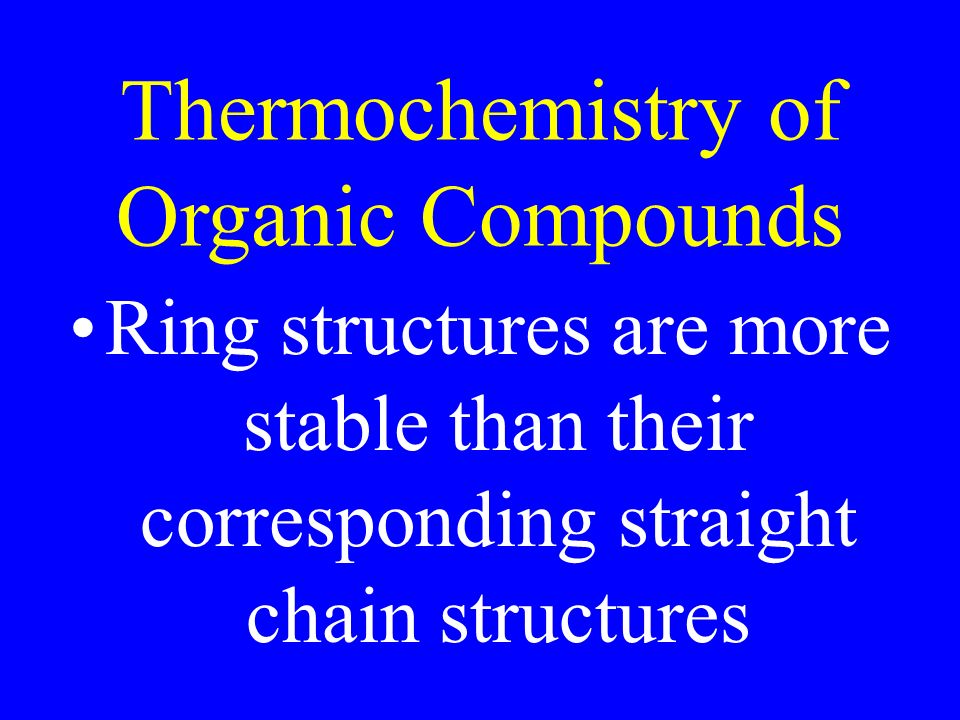 Thermochemistry of Organic Compounds

• Ring structures are more stable than their corresponding straight chain structures